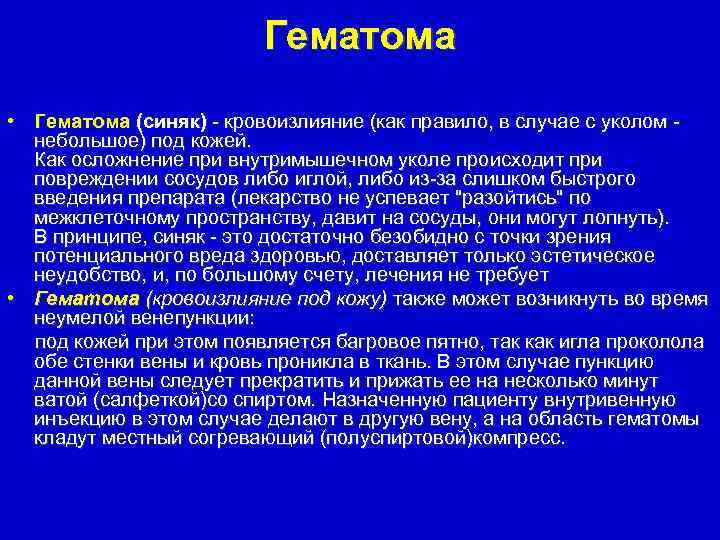 Гематома

• Гематома (синяк) - кровоизлияние (как правило, в случае с уколом - небольшое) под кожей.
Как осложнение при внутримышечном уколе происходит при повреждении сосудов либо иглой, либо из-за слишком быстрого введения препарата (лекарство не успевает "разойтись" по межклеточному пространству, давит на сосуды, они могут лопнуть).
В принципе, синяк - это достаточно безобидно с точки зрения потенциального вреда здоровью, доставляет только эстетическое неудобство, и, по большому счету, лечения не требует

• Гематома (кровоизлияние под кожу) также может возникнуть во время неумелой венепункции:
под кожей при этом появляется багровое пятно, так как игла проколола обе стенки вены и кровь проникла в ткань. В этом случае пункцию данной вены следует прекратить и прижать ее на несколько минут ватой (салфеткой)со спиртом. Назначенную пациенту внутривенную инъекцию в этом случае делают в другую вену, а на область гематомы кладут местный согревающий (полуспиртовой)компресс.